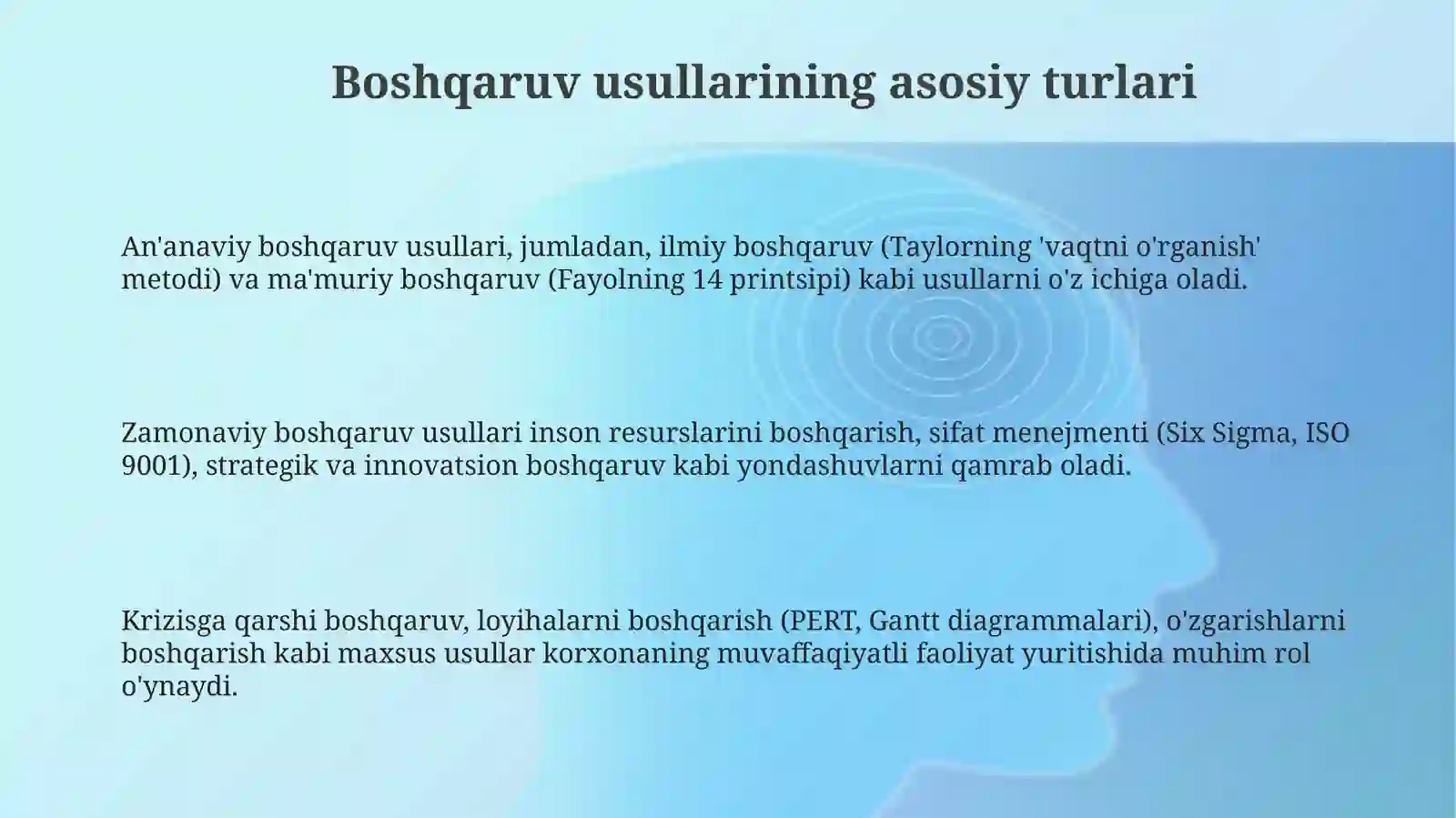 Boshqaruv usullarining asosiy turlari

An'anaviy boshqaruv usullari, jumladan, ilmiy boshqaruv (Taylorning 'vaqtni o'rganish' metodi) va ma'muriy boshqaruv (Fayolning 14 printsipi) kabi usullarni o'z ichiga oladi.

Zamonaviy boshqaruv usullari inson resurslarini boshqarish, sifat menejmenti (Six Sigma, ISO 9001), strategik va innovatsion boshqaruv kabi yondashuvlarni qamrab oladi.

Krizisga qarshi boshqaruv, loyihalarni boshqarish (PERT, Gantt diagrammalari), o'zgarishlarni boshqarish kabi maxsus usullar korxonaning muvaffaqiyatli faoliyat yuritishida muhim rol o'ynaydi.